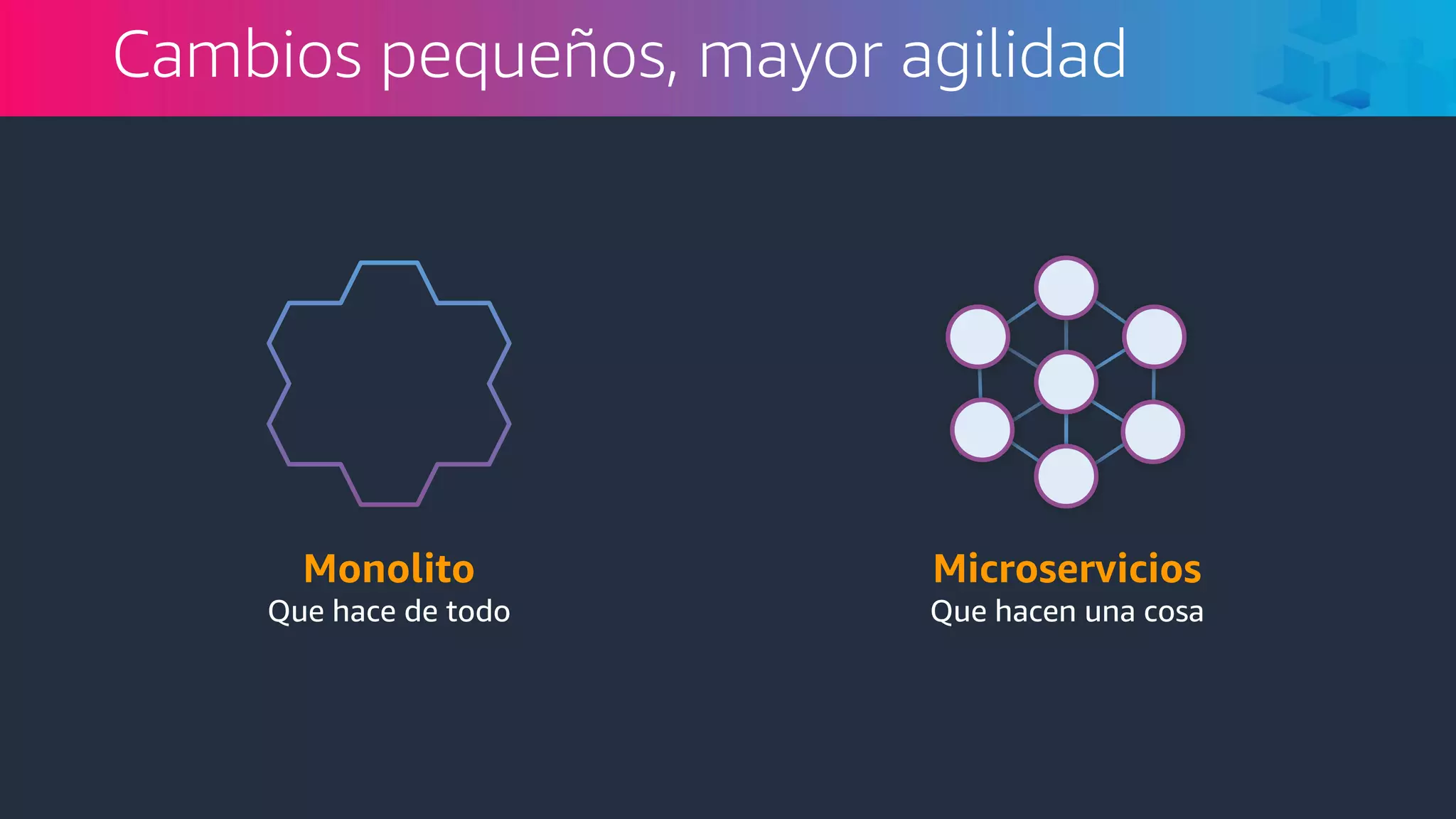 Cambios pequeños, mayor agilidad

Monolito
Que hace de todo

Microservicios
Que hacen una cosa